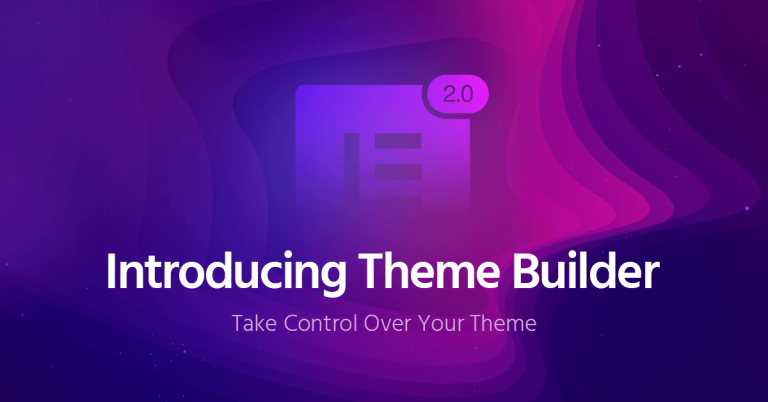 2.0

Introducing Theme Builder

Take Control Over Your Theme